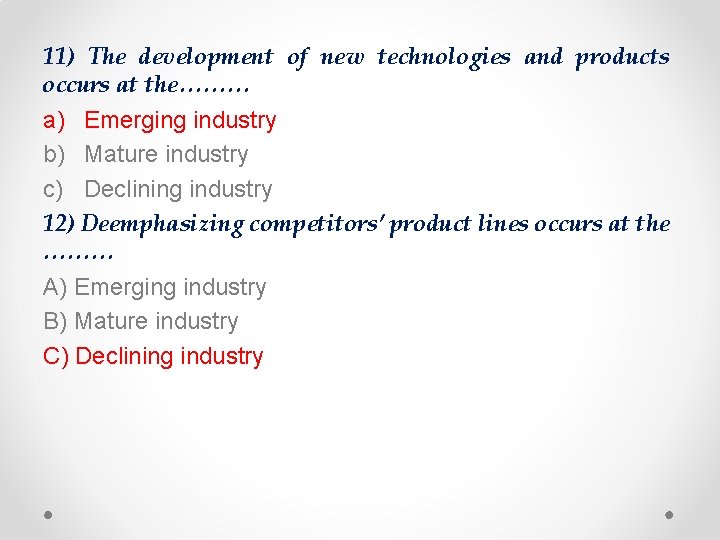 11) The development of new technologies and products occurs at the………

a) Emerging industry

b) Mature industry

c) Declining industry

12) Deemphasizing competitors' product lines occurs at the ………

A) Emerging industry

B) Mature industry

C) Declining industry